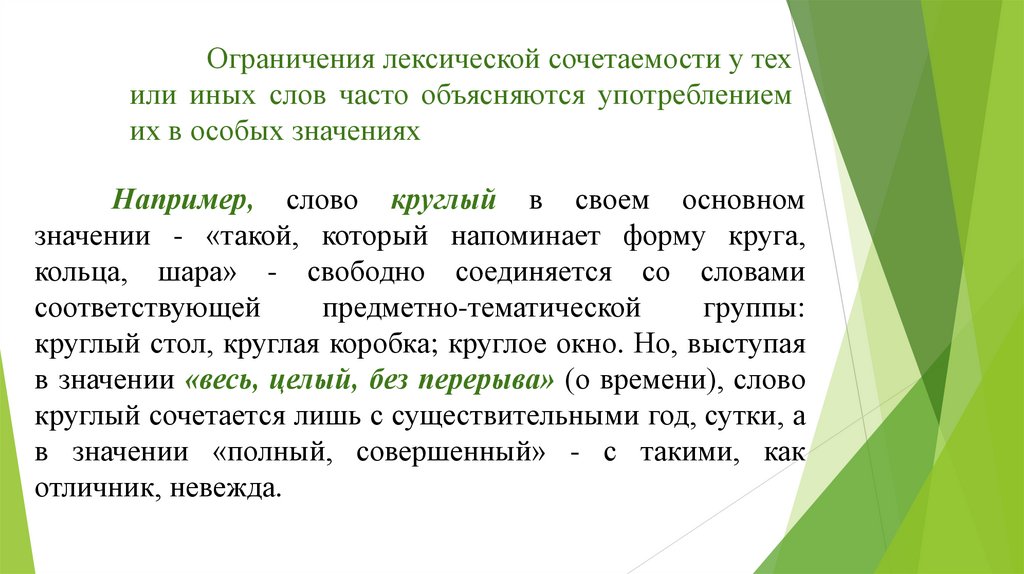 Ограничения лексической сочетаемости у тех или иных слов часто объясняются употреблением их в особых значениях

Например, слово круглый в своем основном значении - «такой, который напоминает форму круга, кольца, шара» - свободно соединяется со словами соответствующей предметно-тематической группы: круглый стол, круглая коробка; круглое окно. Но, выступая в значении «весь, целый, без перерыва» (о времени), слово круглый сочетается лишь с существительными год, сутки, а в значении «полный, совершенный» - с такими, как отличник, невежда.